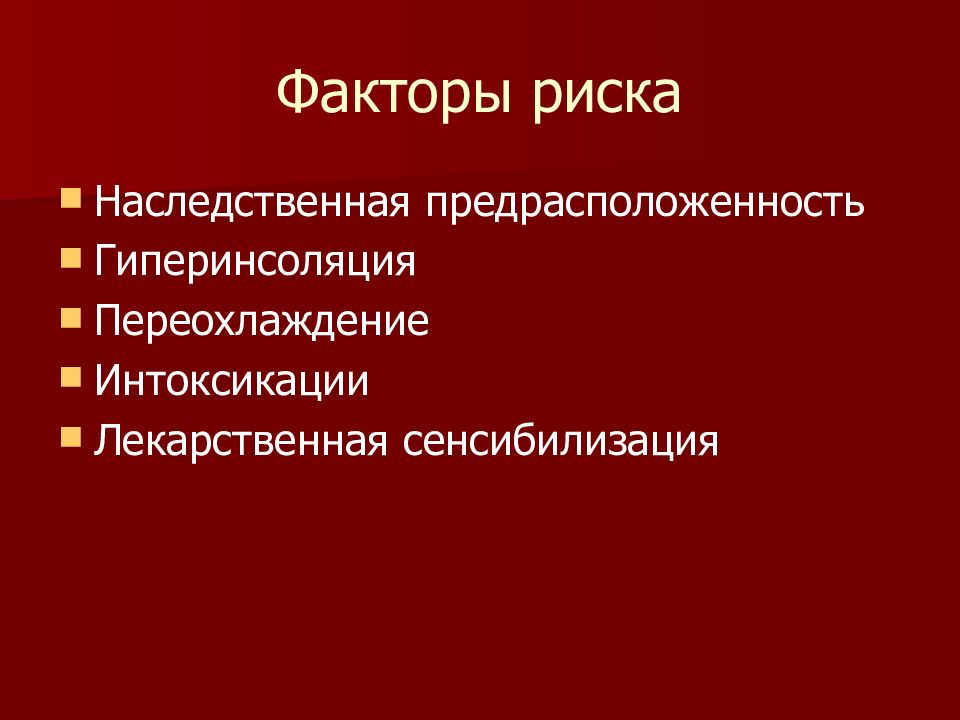 Факторы риска

- Наследственная предрасположенность
- Гиперинсоляция
- Переохлаждение
- Интоксикации
- Лекарственная сенсибилизация